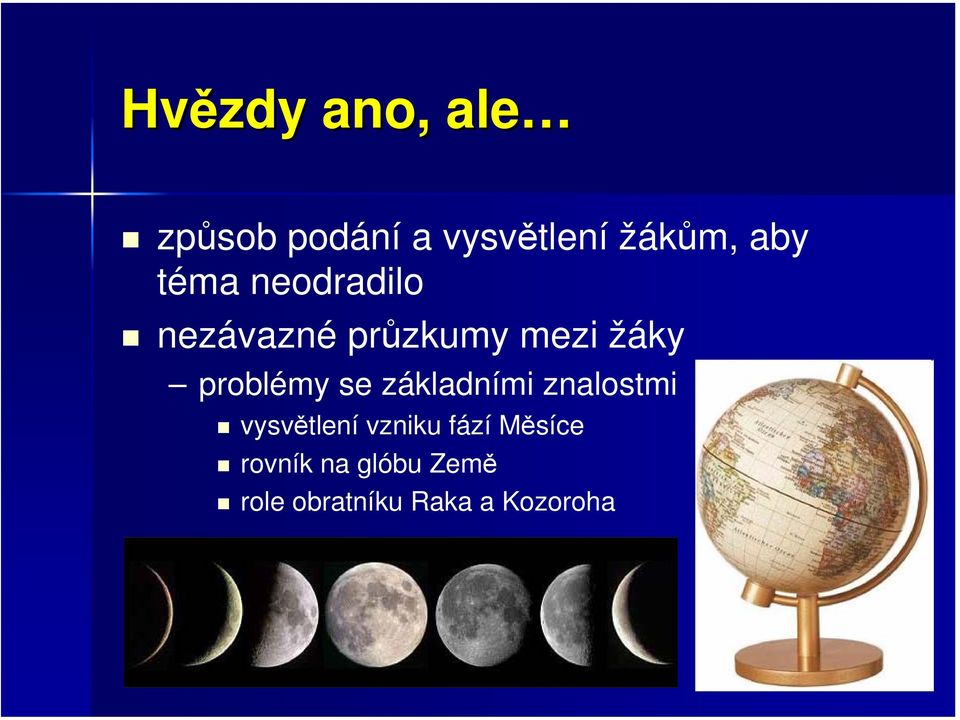 Hvězdy ano, ale…

- způsob podání a vysvětlení žákům, aby téma neodradilo
- nezávazné průzkumy mezi žáky
  – problémy se základními znalostmi
    - vysvětlení vzniku fází Měsíce
    - rovník na glóbu Země
    - role obratníku Raka a Kozoroha